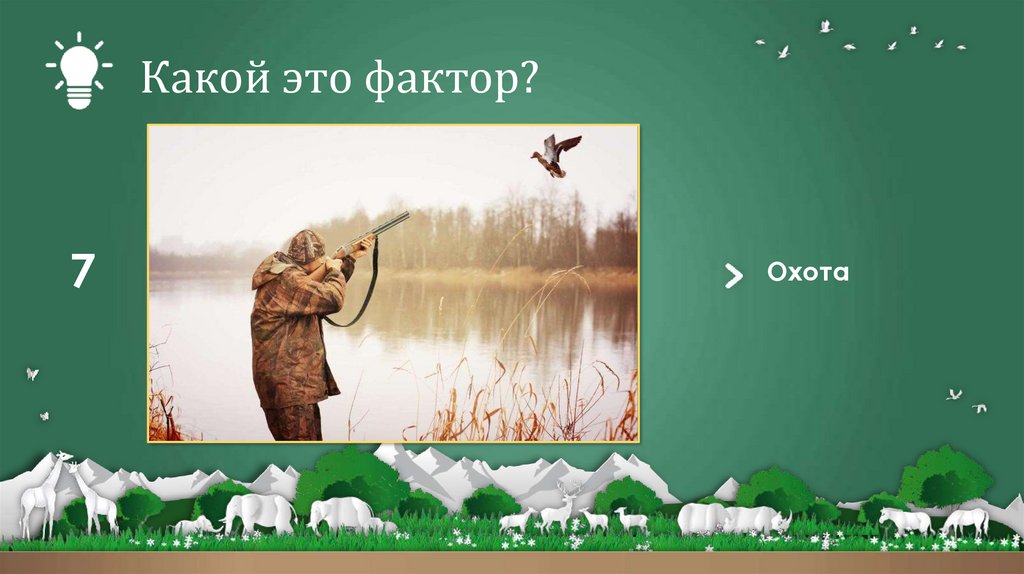 Какой это фактор?

7

Охота